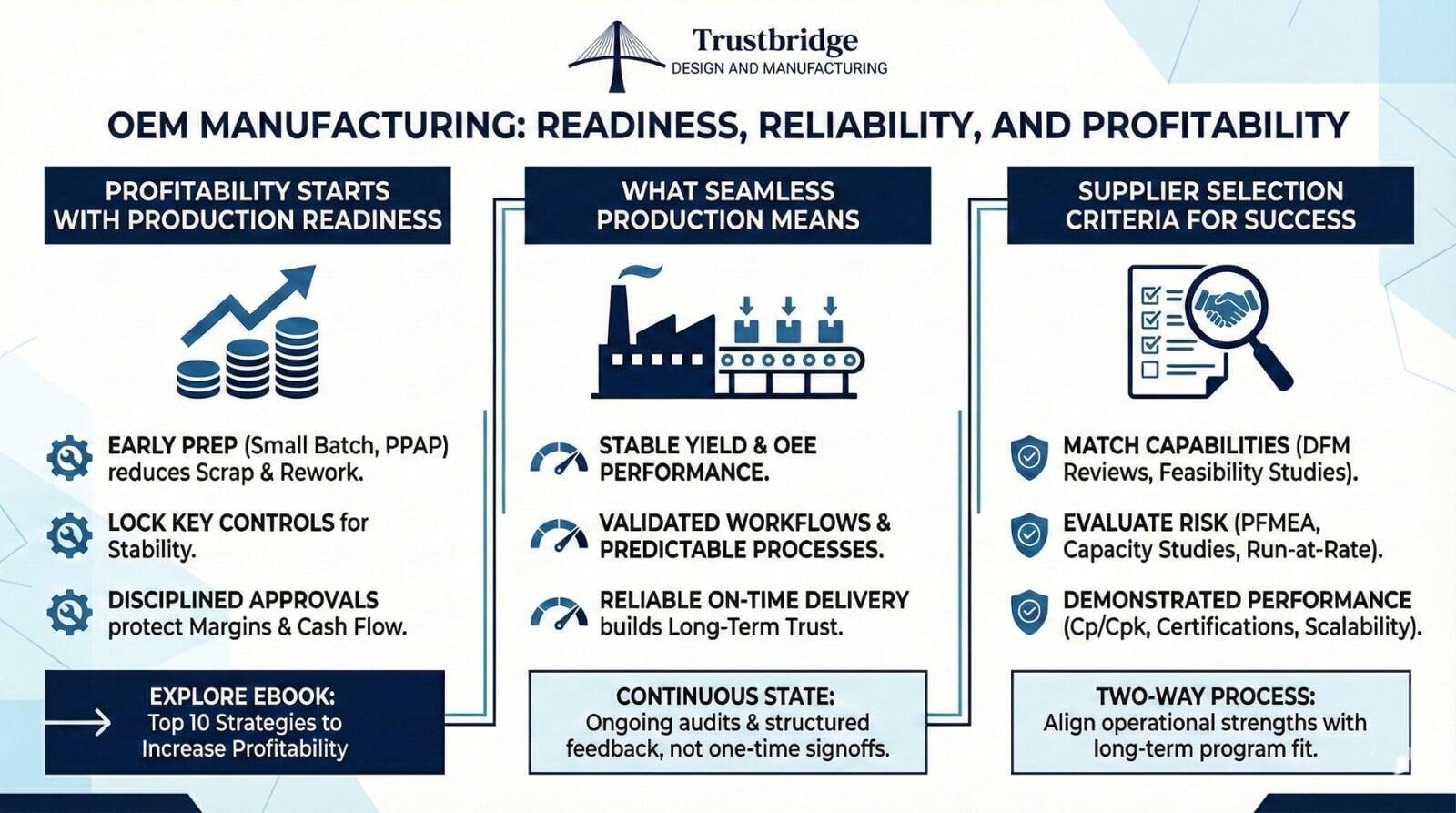 Trustbridge
DESIGN AND MANUFACTURING

OEM MANUFACTURING: READINESS, RELIABILITY, AND PROFITABILITY

PROFITABILITY STARTS WITH PRODUCTION READINESS

EARLY PREP (Small Batch, PPAP) reduces Scrap & Rework.

LOCK KEY CONTROLS for Stability.

DISCIPLINED APPROVALS protect Margins & Cash Flow.

EXPLORE EBOOK:
Top 10 Strategies to Increase Profitability

WHAT SEAMLESS PRODUCTION MEANS

STABLE YIELD & OEE PERFORMANCE.

VALIDATED WORKFLOWS & PREDICTABLE PROCESSES.

RELIABLE ON-TIME DELIVERY builds Long-Term Trust.

CONTINUOUS STATE:
Ongoing audits & structured feedback, not one-time signoffs.

SUPPLIER SELECTION CRITERIA FOR SUCCESS

MATCH CAPABILITIES (DFM Reviews, Feasibility Studies).

EVALUATE RISK (PFMEA, Capacity Studies, Run-at-Rate).

DEMONSTRATED PERFORMANCE (Cp/Cpk, Certifications, Scalability).

TWO-WAY PROCESS:
Align operational strengths with long-term program fit.